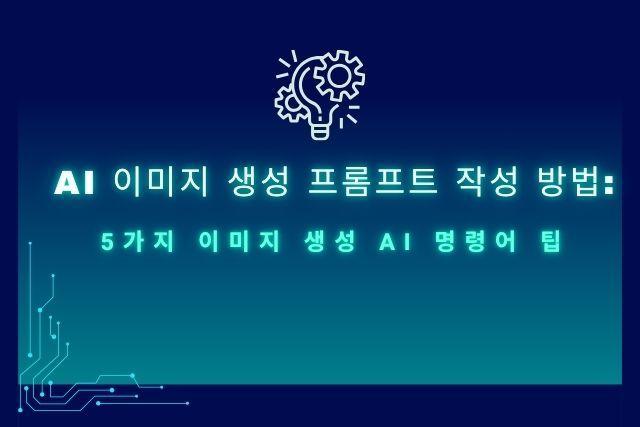 AI 이미지 생성 프롬프트 작성 방법:

5가지 이미지 생성 AI 명령어 팁